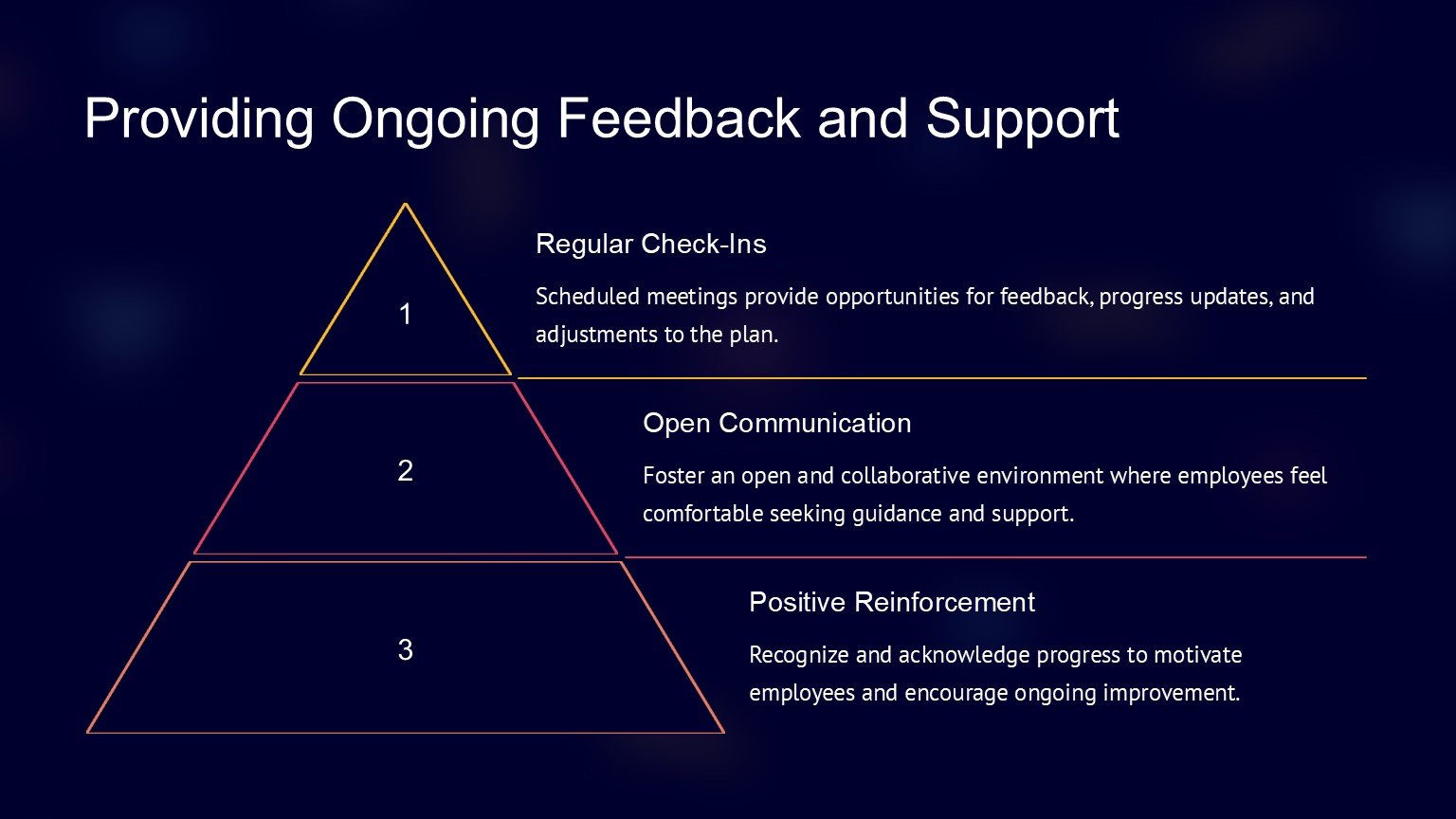 Providing Ongoing Feedback and Support

1

Regular Check-Ins

Scheduled meetings provide opportunities for feedback, progress updates, and adjustments to the plan.

2

Open Communication

Foster an open and collaborative environment where employees feel comfortable seeking guidance and support.

3

Positive Reinforcement

Recognize and acknowledge progress to motivate employees and encourage ongoing improvement.